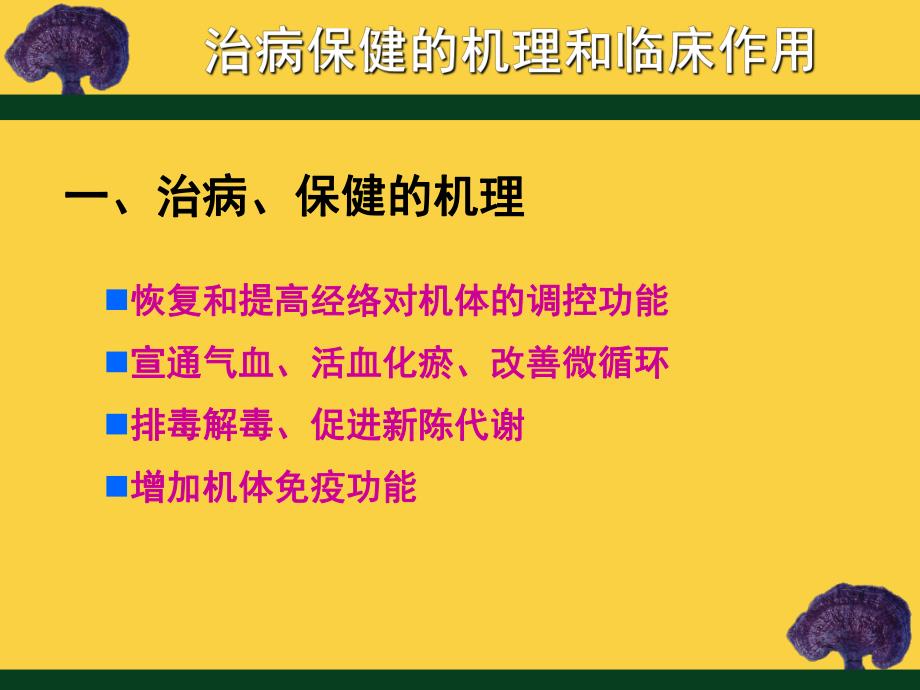 治病保健的机理和临床作用

一、治病、保健的机理

■恢复和提高经络对机体的调控功能
■宣通气血、活血化瘀、改善微循环
■排毒解毒、促进新陈代谢
■增加机体免疫功能